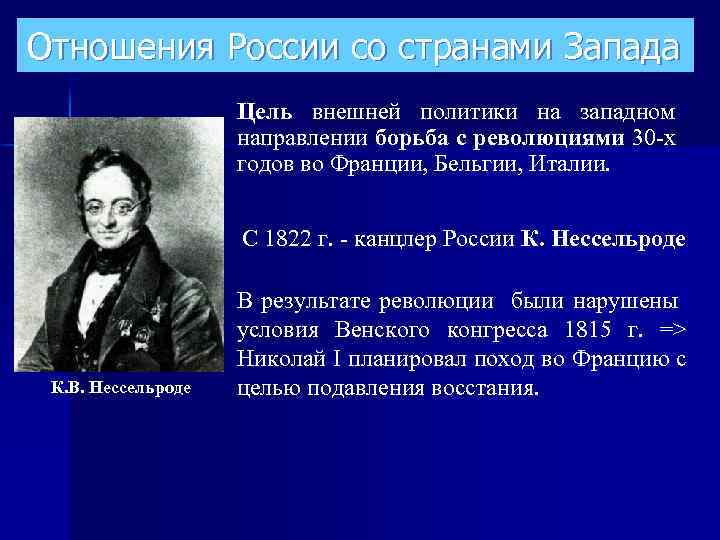 Отношения России со странами Запада

Цель внешней политики на западном направлении борьба с революциями 30-х годов во Франции, Бельгии, Италии.

С 1822 г. - канцлер России К. Нессельроде

В результате революции были нарушены условия Венского конгресса 1815 г. => Николай I планировал поход во Францию с целью подавления восстания.

К.В. Нессельроде